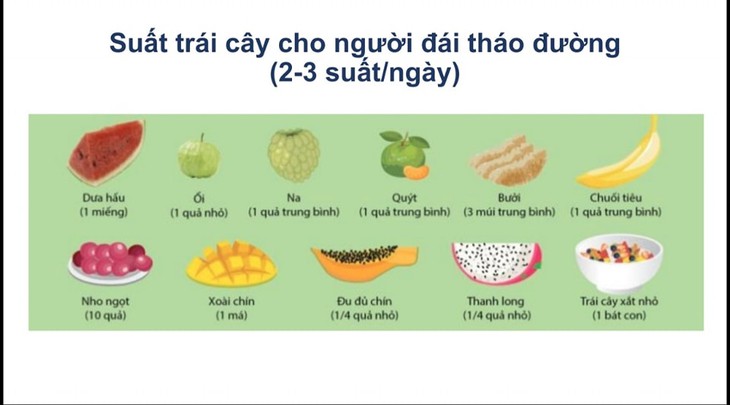 Suất trái cây cho người đái tháo đường
(2-3 suất/ngày)

Dưa hấu
(1 miếng)

Ổi
(1 quả nhỏ)

Na
(1 quả trung bình)

Quýt
(1 quả trung bình)

Bưởi
(3 múi trung bình)

Chuối tiêu
(1 quả trung bình)

Nho ngọt
(10 quả)

Xoài chín
(1 má)

Đu đủ chín
(1/4 quả nhỏ)

Thanh long
(1/4 quả nhỏ)

Trái cây xắt nhỏ
(1 bát con)